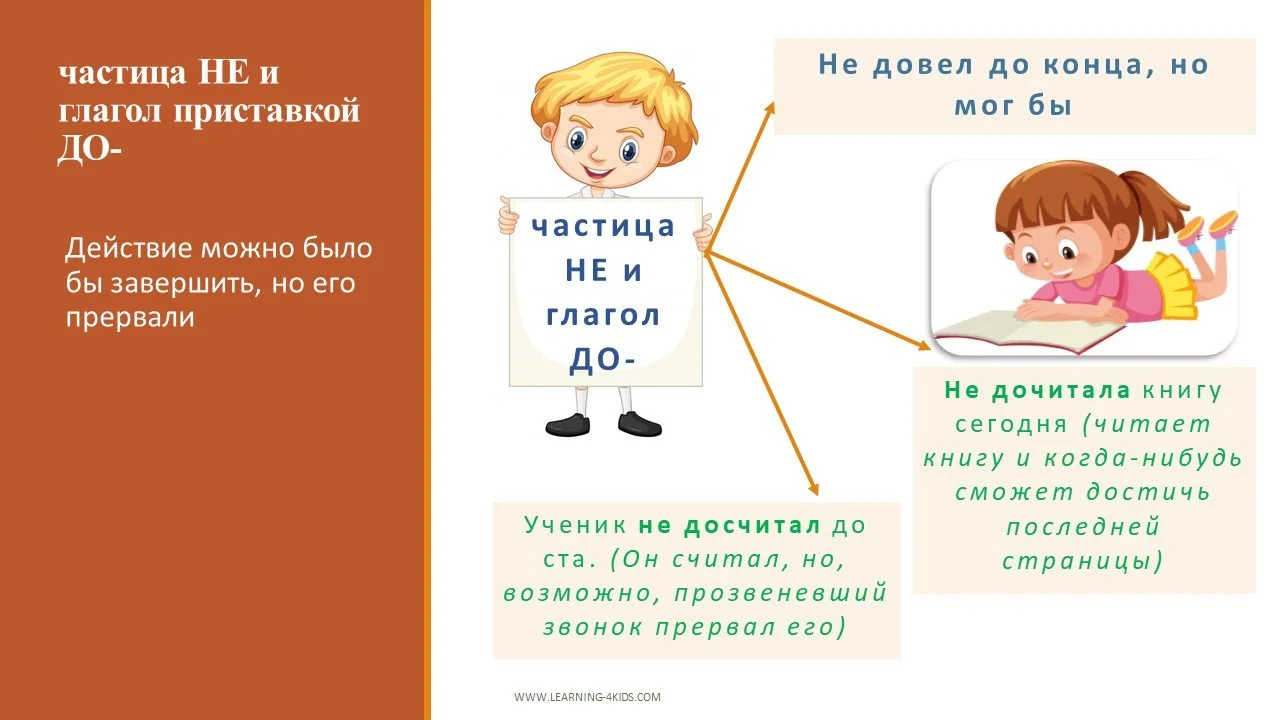 частица НЕ и глагол приставкой ДО-

Действие можно было бы завершить, но его прервали

частица НЕ и глагол ДО-

Не довел до конца, но мог бы

Не дочитала книгу сегодня (читает книгу и когда-нибудь сможет достичь последней страницы)

Ученик не досчитал до ста. (Он считал, но, возможно, прозвеневший звонок прервал его)

WWW.LEARNING-4KIDS.COM